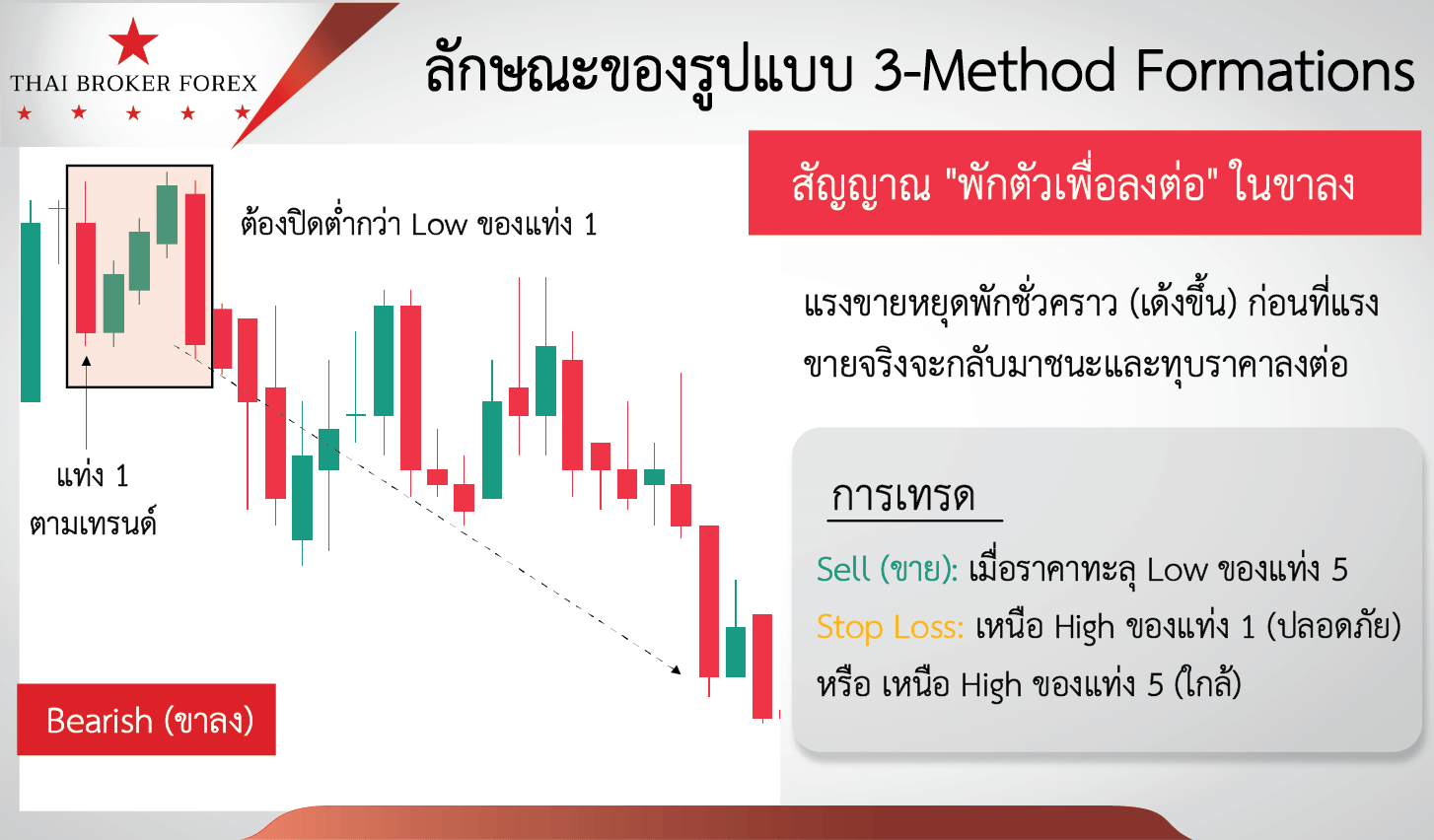 THAI BROKER FOREX

ลักษณะของรูปแบบ 3-Method Formations

ต้องปิดต่ำกว่า Low ของแท่ง 1

แท่ง 1 ตามเทรนด์

Bearish (ขาลง)

สัญญาณ "พักตัวเพื่อลงต่อ" ในขาลง

แรงขายหยุดพักชั่วคราว (เด้งขึ้น) ก่อนที่แรงขายจริงจะกลับมาชนะและทุบราคาลงต่อ

การเทรด

Sell (ขาย): เมื่อราคาทะลุ Low ของแท่ง 5

Stop Loss: เหนือ High ของแท่ง 1 (ปลอดภัย) หรือ เหนือ High ของแท่ง 5 (ใกล้)